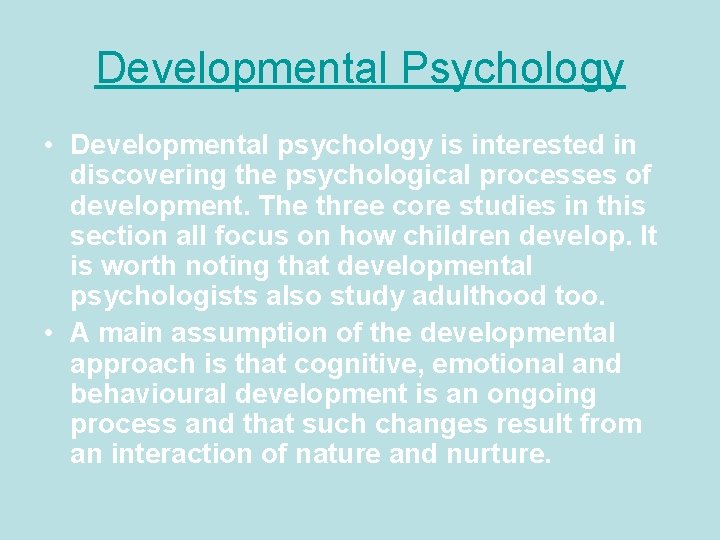 Developmental Psychology

• Developmental psychology is interested in discovering the psychological processes of development. The three core studies in this section all focus on how children develop. It is worth noting that developmental psychologists also study adulthood too.
• A main assumption of the developmental approach is that cognitive, emotional and behavioural development is an ongoing process and that such changes result from an interaction of nature and nurture.